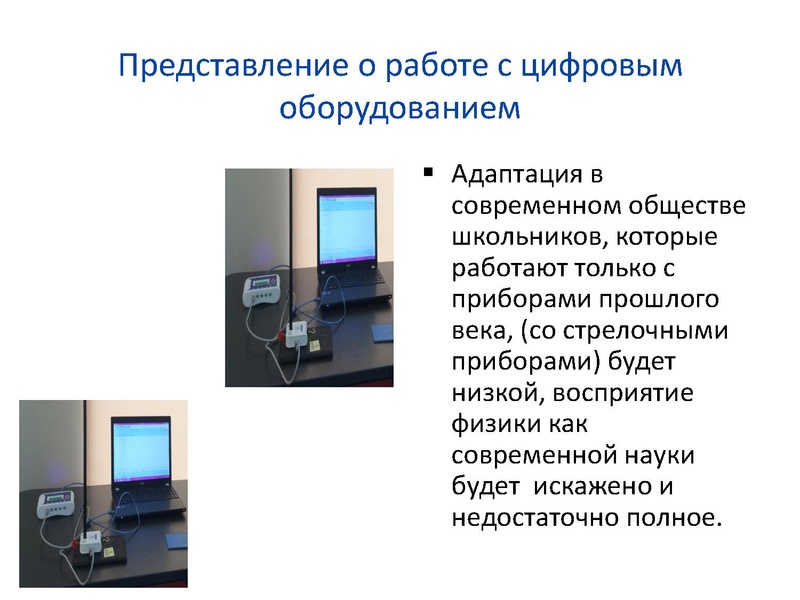 Представление о работе с цифровым оборудованием

▪ Адаптация в современном обществе школьников, которые работают только с приборами прошлого века, (со стрелочными приборами) будет низкой, восприятие физики как современной науки будет искажено и недостаточно полное.